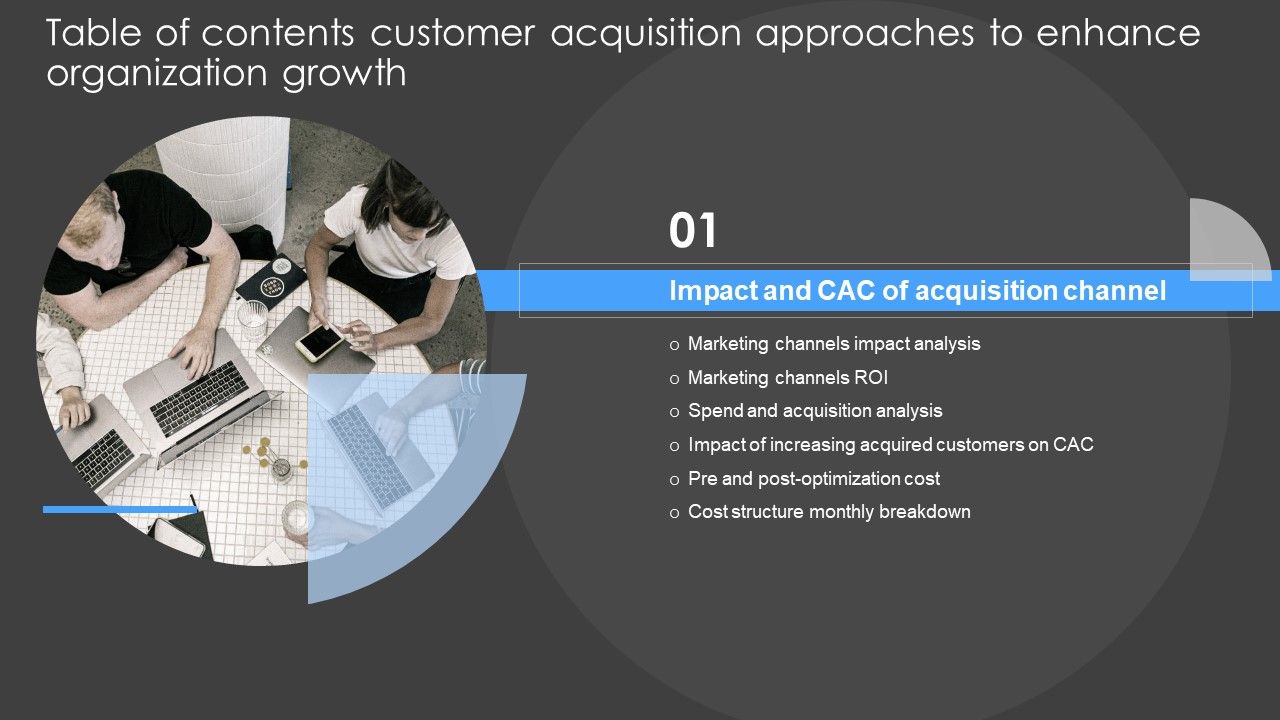 Table of contents customer acquisition approaches to enhance organization growth

01

Impact and CAC of acquisition channel

o Marketing channels impact analysis
o Marketing channels ROI
o Spend and acquisition analysis
o Impact of increasing acquired customers on CAC
o Pre and post-optimization cost
o Cost structure monthly breakdown